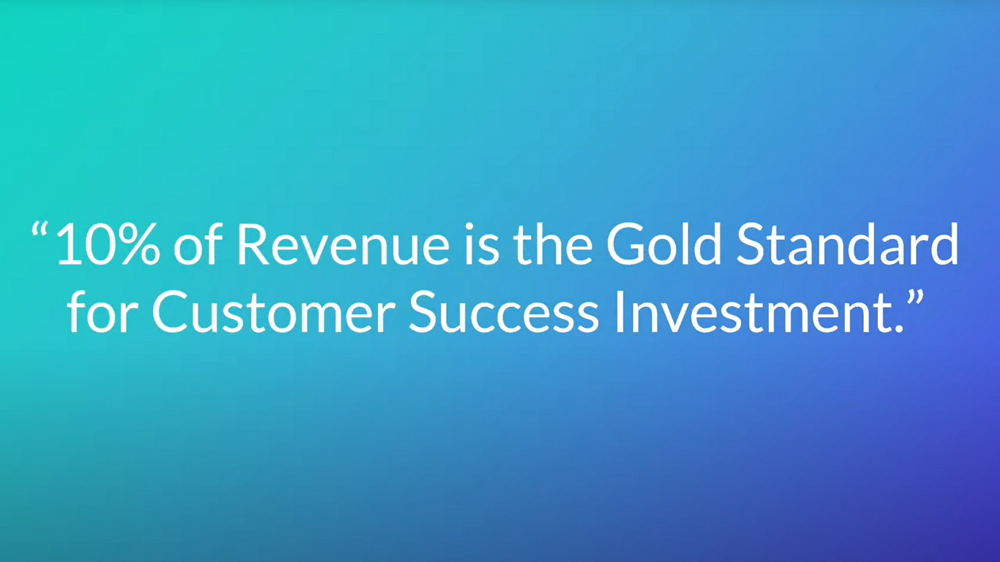 “10% of Revenue is the Gold Standard for Customer Success Investment.”